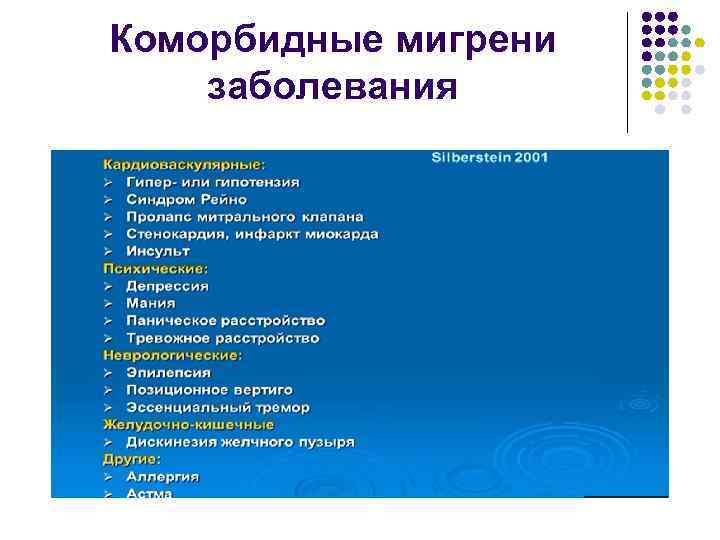 Коморбидные мигрени заболевания

Silberstein 2001

Кардиоваскулярные:
➢ Гипер- или гипотензия
➢ Синдром Рейно
➢ Пролапс митрального клапана
➢ Стенокардия, инфаркт миокарда
➢ Инсульт
Психические:
➢ Депрессия
➢ Мания
➢ Паническое расстройство
➢ Тревожное расстройство
Неврологические:
➢ Эпилепсия
➢ Позиционное вертиго
➢ Эссенциальный тремор
Желудочно-кишечные
➢ Дискинезия желчного пузыря
Другие:
➢ Аллергия
➢ Астма